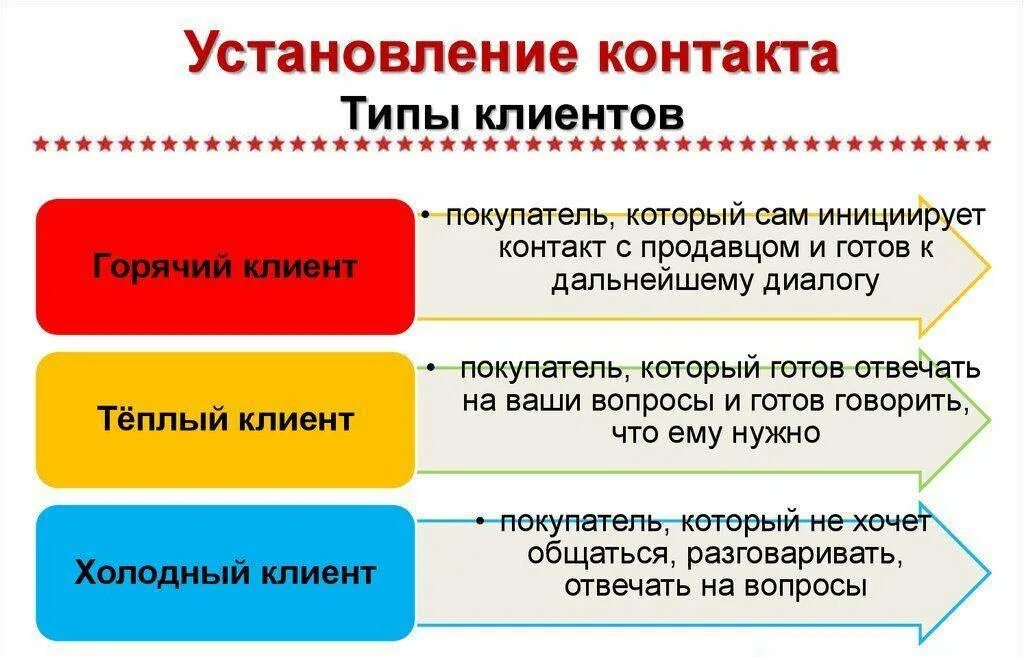 Установление контакта
Типы клиентов

Горячий клиент

• покупатель, который сам инициирует контакт с продавцом и готов к дальнейшему диалогу

Тёплый клиент

• покупатель, который готов отвечать на ваши вопросы и готов говорить, что ему нужно

Холодный клиент

• покупатель, который не хочет общаться, разговаривать, отвечать на вопросы